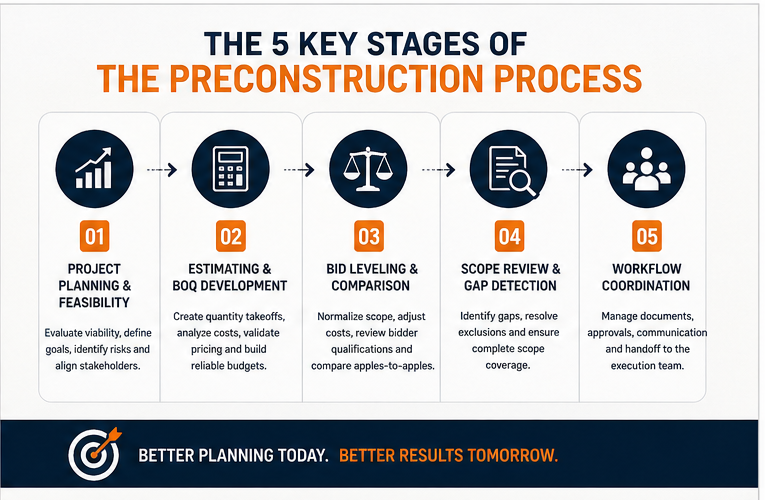 THE 5 KEY STAGES OF
THE PRECONSTRUCTION PROCESS

01
PROJECT PLANNING & FEASIBILITY
Evaluate viability, define goals, identify risks and align stakeholders.

02
ESTIMATING & BOQ DEVELOPMENT
Create quantity takeoffs, analyze costs, validate pricing and build reliable budgets.

03
BID LEVELING & COMPARISON
Normalize scope, adjust costs, review bidder qualifications and compare apples-to-apples.

04
SCOPE REVIEW & GAP DETECTION
Identify gaps, resolve exclusions and ensure complete scope coverage.

05
WORKFLOW COORDINATION
Manage documents, approvals, communication and handoff to the execution team.

BETTER PLANNING TODAY. BETTER RESULTS TOMORROW.